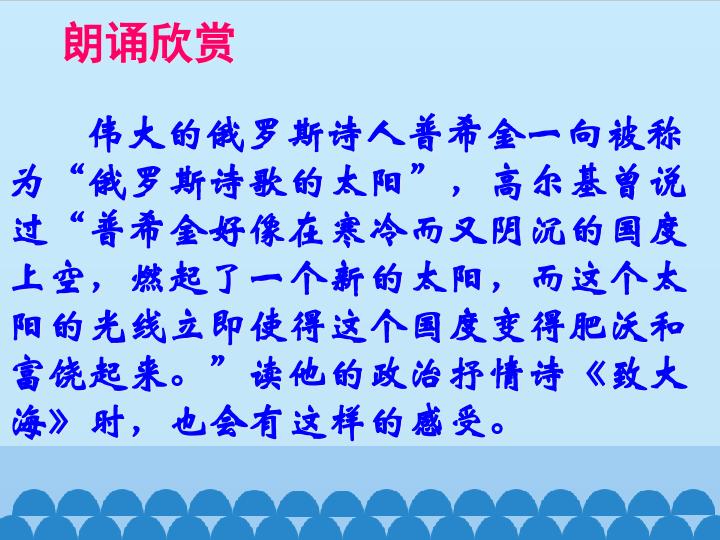 朗诵欣赏

伟大的俄罗斯诗人普希金一向被称为“俄罗斯诗歌的太阳”，高尔基曾说过“普希金好像在寒冷而又阴沉的国度上空，燃起了一个新的太阳，而这个太阳的光线立即使得这个国度变得肥沃和富饶起来。”读他的政治抒情诗《致大海》时，也会有这样的感受。